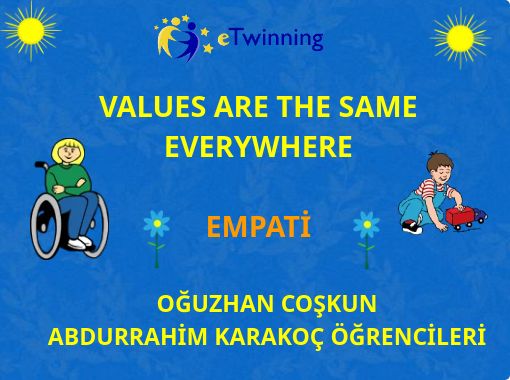 eTwinning

VALUES ARE THE SAME EVERYWHERE

EMPATİ

OĞUZHAN COŞKUN
ABDURRAHİM KARAKOÇ ÖĞRENCİLERİ